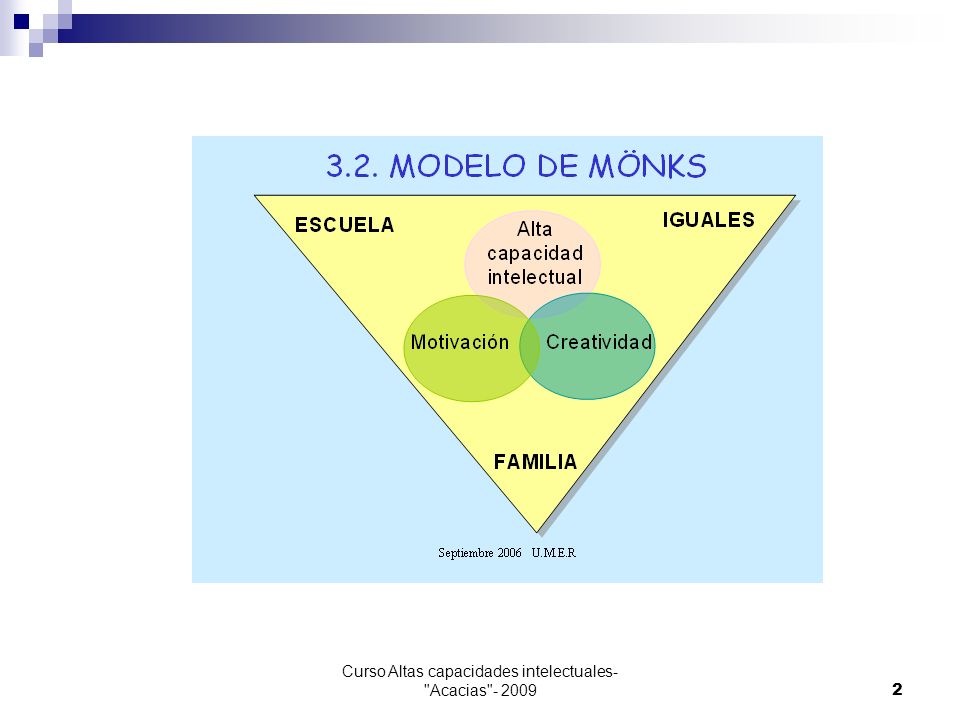 3.2. MODELO DE MÖNKS

ESCUELA

IGUALES

Alta capacidad intelectual

Motivación

Creatividad

FAMILIA

Septiembre 2006 U.M.E.R

Curso Altas capacidades intelectuales- "Acacias"- 2009

2